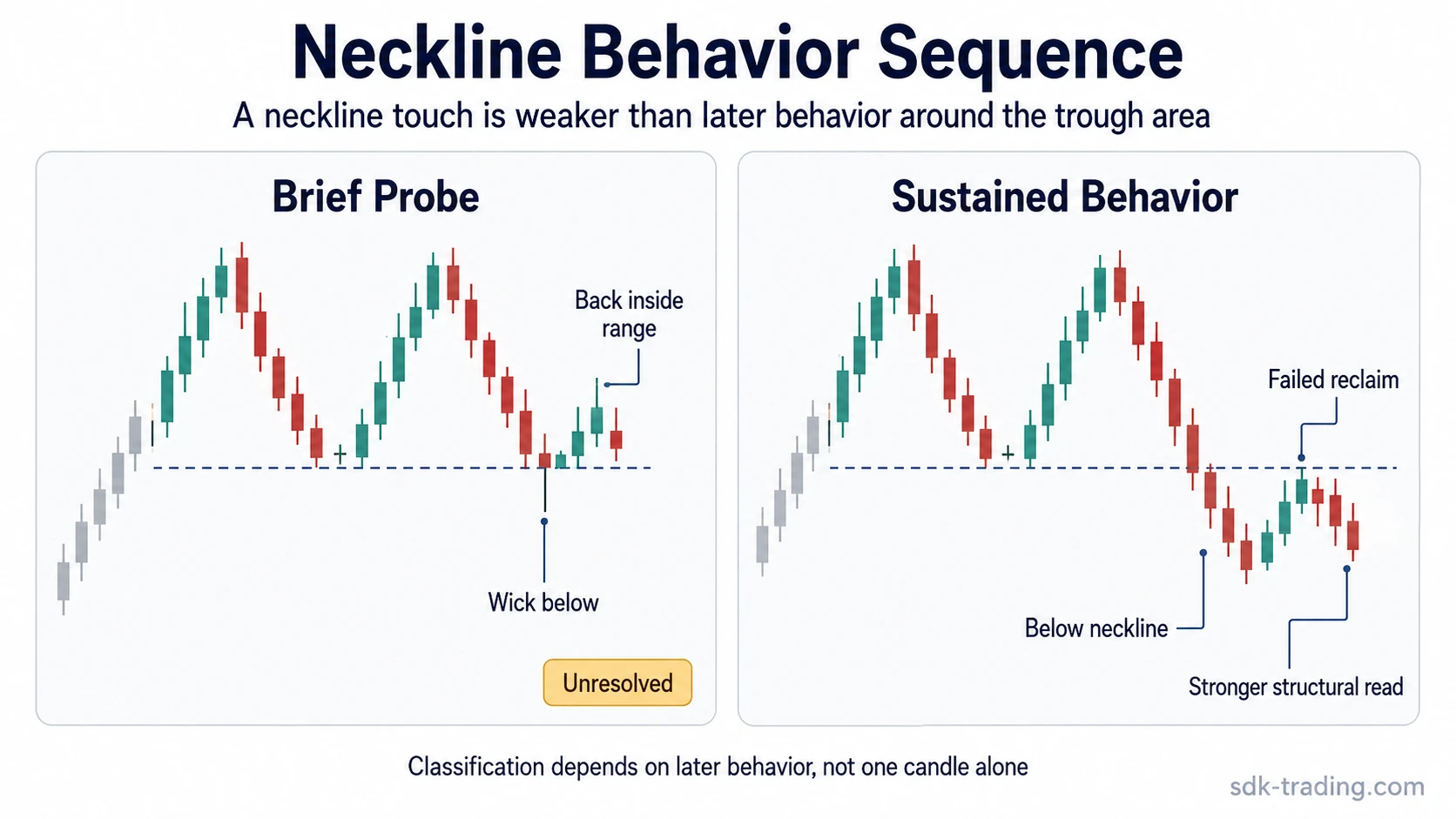 Neckline Behavior Sequence

A neckline touch is weaker than later behavior around the trough area

Brief Probe

Back inside range

Wick below

Unresolved

Sustained Behavior

Failed reclaim

Below neckline

Stronger structural read

Classification depends on later behavior, not one candle alone

sdk-trading.com